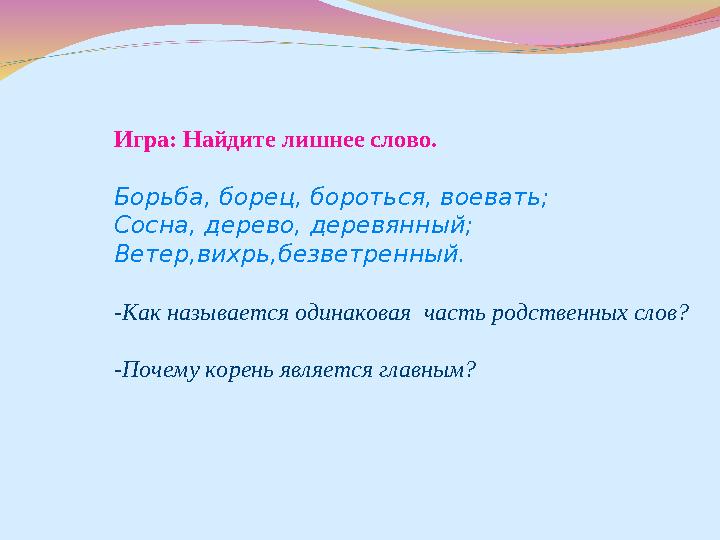 Игра: Найдите лишнее слово.

Борьба, борец, бороться, воевать;
Сосна, дерево, деревянный;
Ветер,вихрь,безветренный.

-Как называется одинаковая часть родственных слов?

-Почему корень является главным?